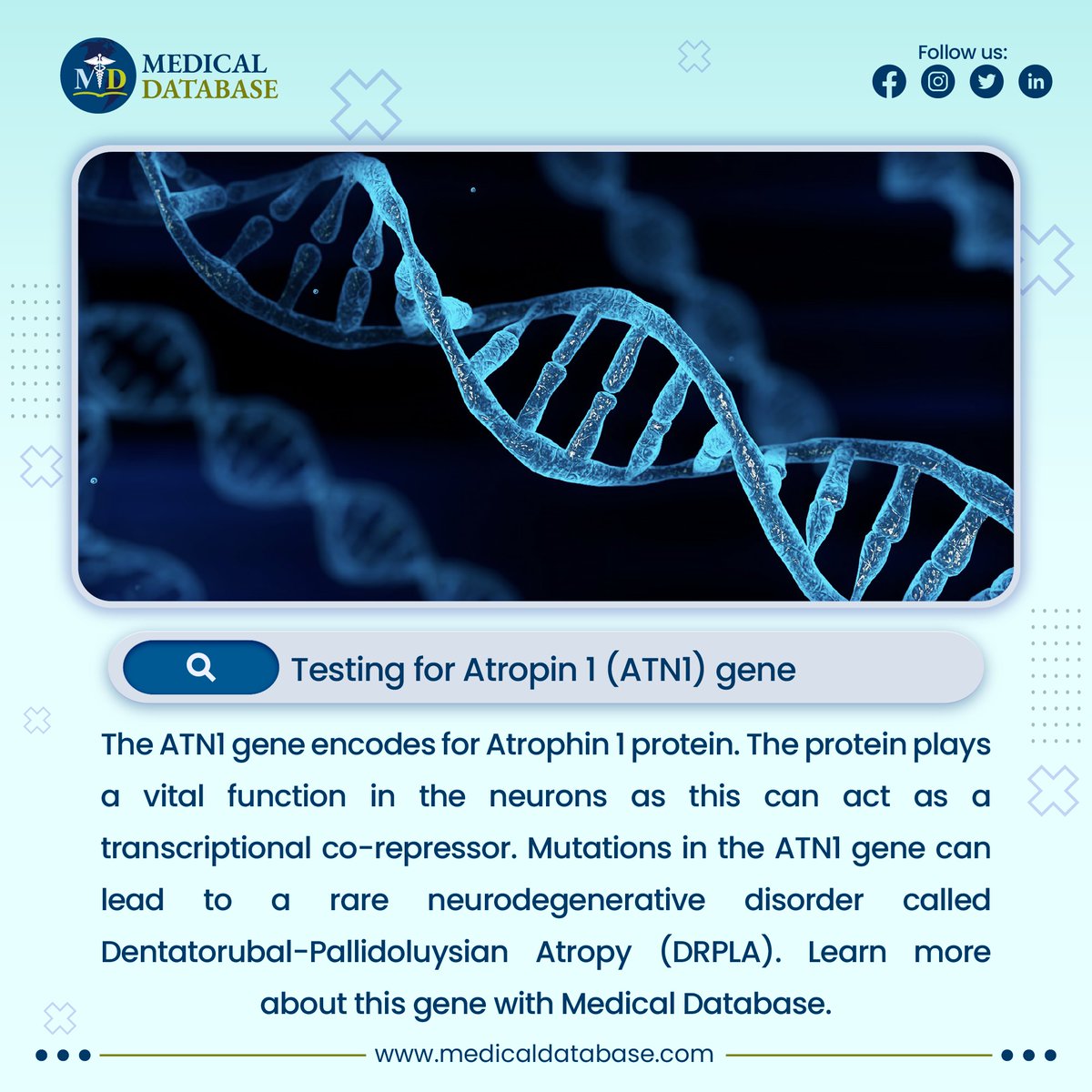 MD MEDICAL DATABASE

Follow us:

Testing for Atropin 1 (ATN1) gene

The ATN1 gene encodes for Atrophin 1 protein. The protein plays a vital function in the neurons as this can act as a transcriptional co-repressor. Mutations in the ATN1 gene can lead to a rare neurodegenerative disorder called Dentatorubal-Pallidoluysian Atropy (DRPLA). Learn more about this gene with Medical Database.

www.medicaldatabase.com